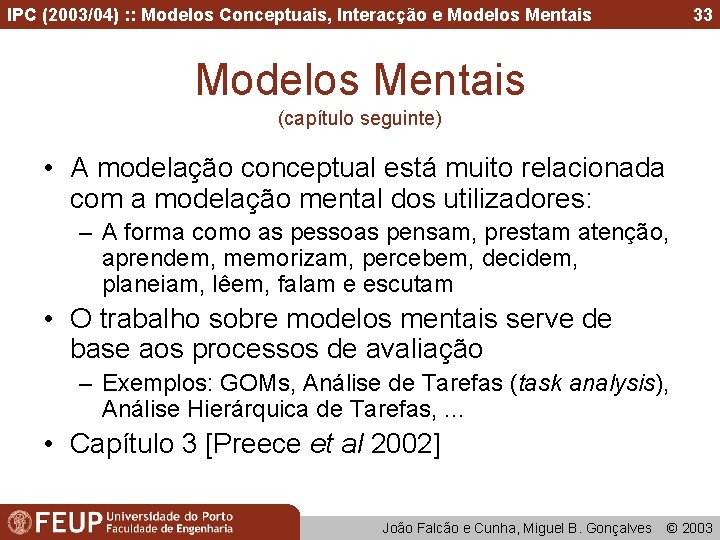 IPC (2003/04) :: Modelos Conceptuais, Interacção e Modelos Mentais 33

Modelos Mentais
(capítulo seguinte)

• A modelação conceptual está muito relacionada com a modelação mental dos utilizadores:
– A forma como as pessoas pensam, prestam atenção, aprendem, memorizam, percebem, decidem, planeiam, lêem, falam e escutam

• O trabalho sobre modelos mentais serve de base aos processos de avaliação
– Exemplos: GOMs, Análise de Tarefas (task analysis), Análise Hierárquica de Tarefas, ...

• Capítulo 3 [Preece et al 2002]

FEUP Universidade do Porto Faculdade de Engenharia

João Falcão e Cunha, Miguel B. Gonçalves © 2003